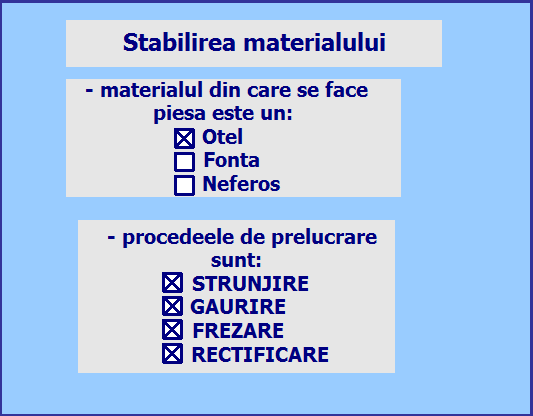 Stabilirea materialului

- materialul din care se face piesa este un:
☒ Otel
☐ Fonta
☐ Neferos

- procedeele de prelucrare sunt:
☒ STRUNJIRE
☒ GAURIRE
☒ FREZARE
☒ RECTIFICARE